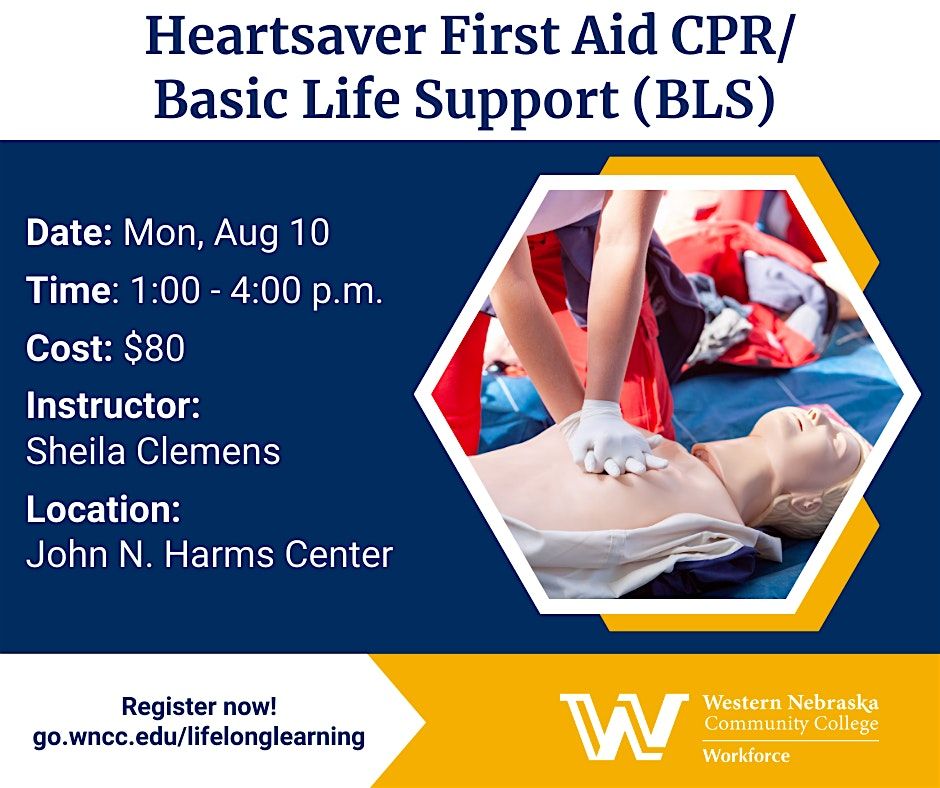 Heartsaver First Aid CPR/
Basic Life Support (BLS)

Date: Mon, Aug 10
Time: 1:00 - 4:00 p.m.
Cost: $80
Instructor:
Sheila Clemens
Location:
John N. Harms Center

Register now!
go.wncc.edu/lifelonglearning

Western Nebraska
Community College
Workforce